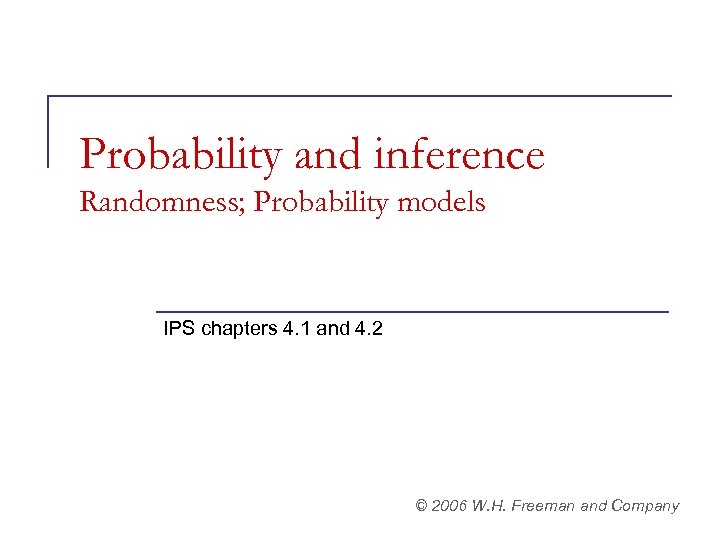 Probability and inference
Randomness; Probability models

IPS chapters 4.1 and 4.2

© 2006 W.H. Freeman and Company